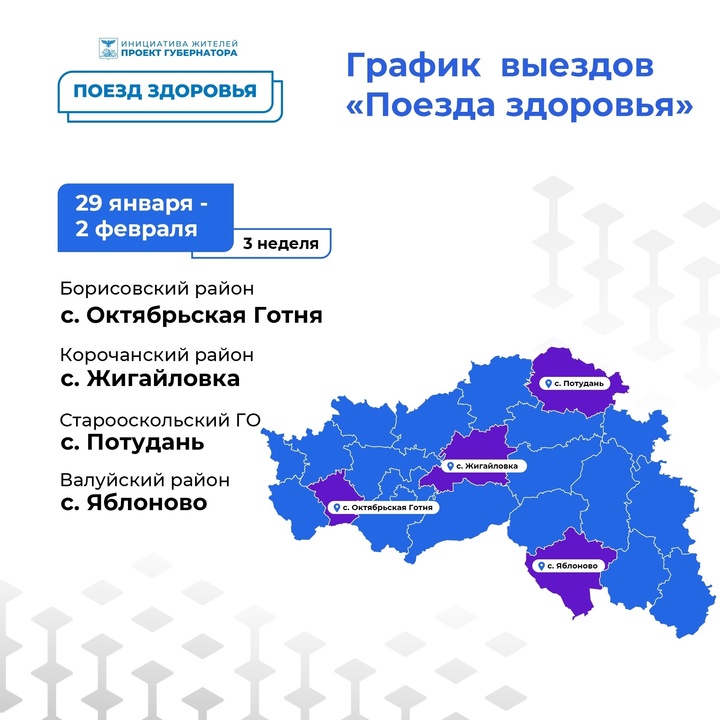 ИНИЦИАТИВА ЖИТЕЛЕЙ
ПРОЕКТ ГУБЕРНАТОРА

ПОЕЗД ЗДОРОВЬЯ

График выездов «Поезда здоровья»

29 января - 2 февраля

3 неделя

Борисовский район
с. Октябрьская Готня

Корочанский район
с. Жигайловка

Старооскольский ГО
с. Потудань

Валуйский район
с. Яблоново

с. Потудань

с. Жигайловка

с. Октябрьская Готня

с. Яблоново